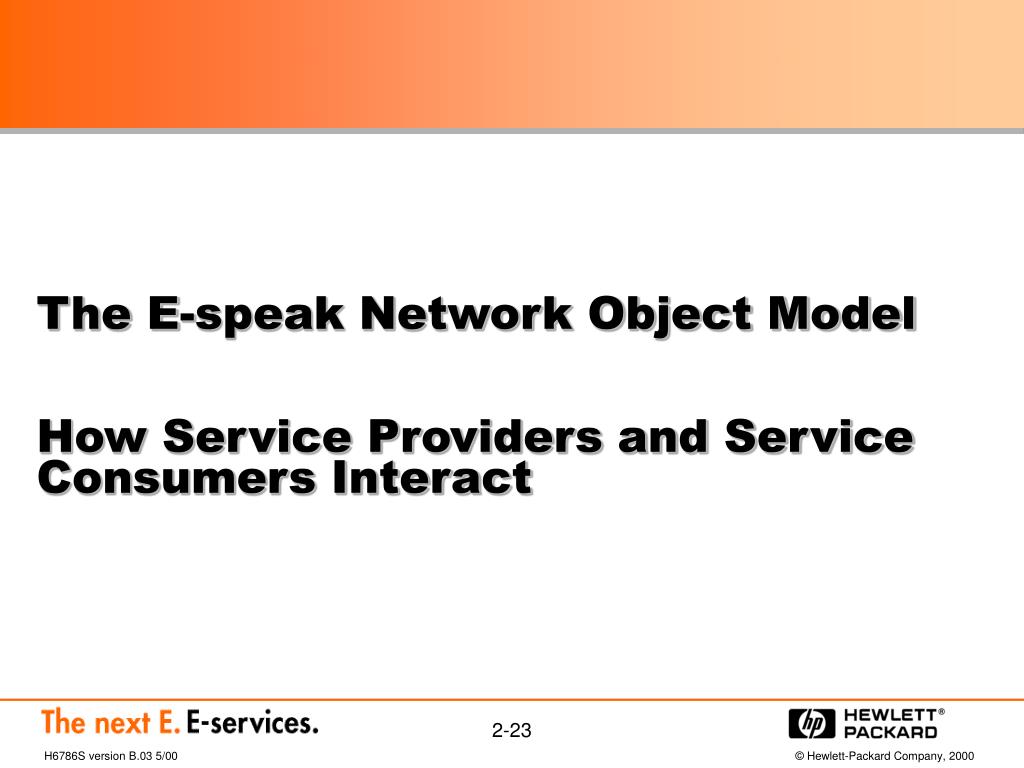 The E-speak Network Object Model

How Service Providers and Service Consumers Interact

The next E. E-services.

2-23

hp HEWLETT® PACKARD

H6786S version B.03 5/00

© Hewlett-Packard Company, 2000